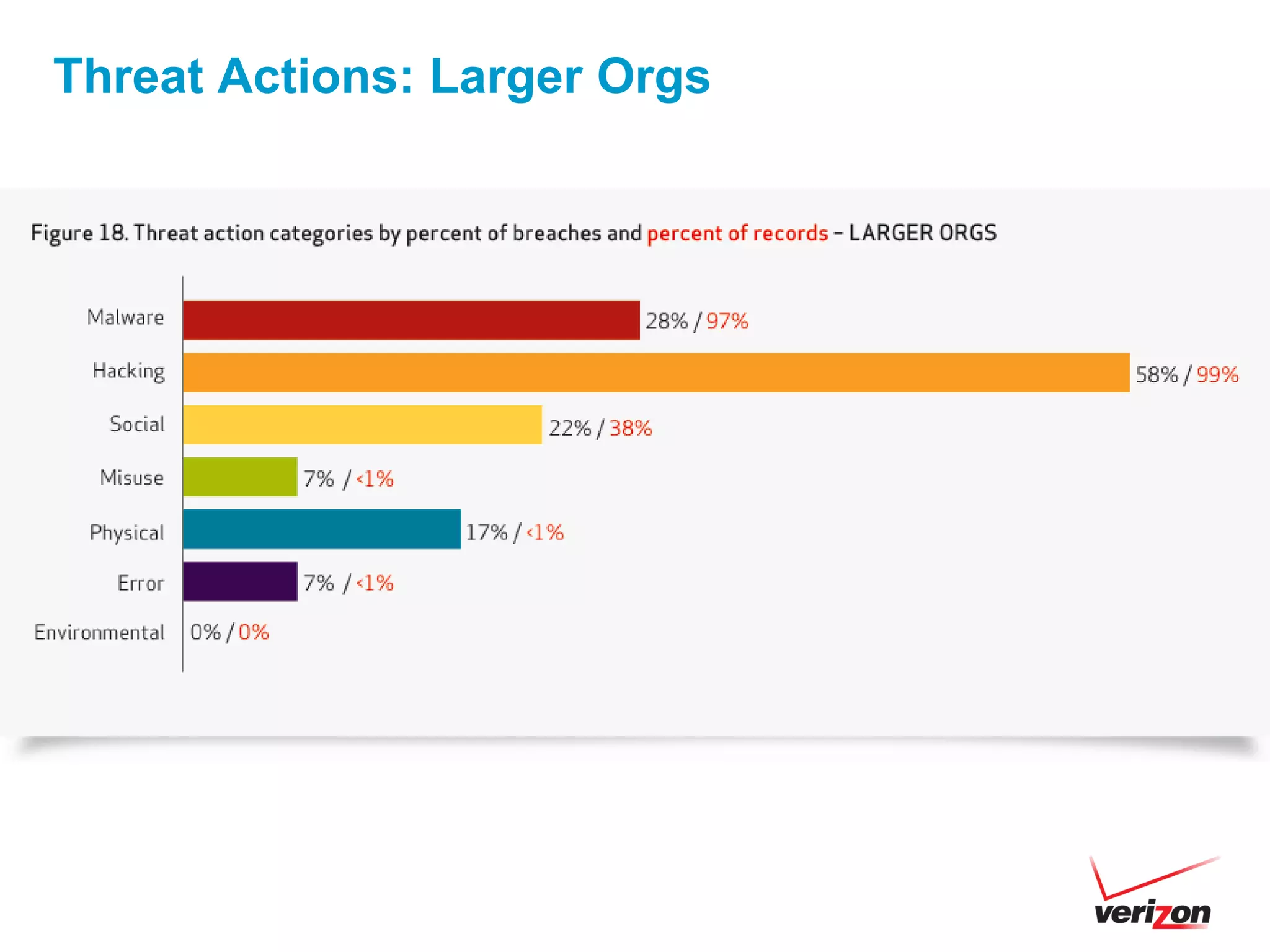 Threat Actions: Larger Orgs

Figure 18. Threat action categories by percent of breaches and percent of records – LARGER ORGS

Malware 28% / 97%
Hacking 58% / 99%
Social 22% / 38%
Misuse 7% / <1%
Physical 17% / <1%
Error 7% / <1%
Environmental 0% / 0%

verizon